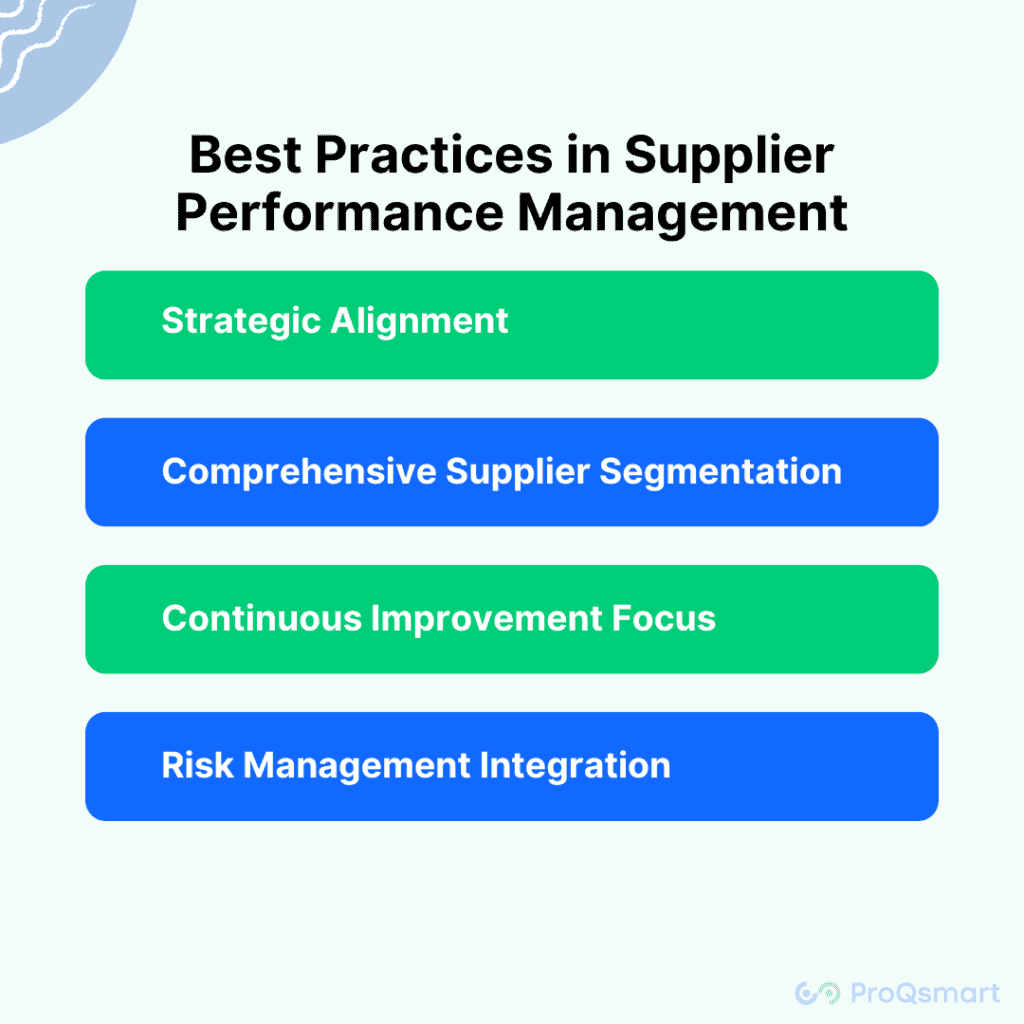 Best Practices in Supplier Performance Management

Strategic Alignment

Comprehensive Supplier Segmentation

Continuous Improvement Focus

Risk Management Integration

ProQsmart